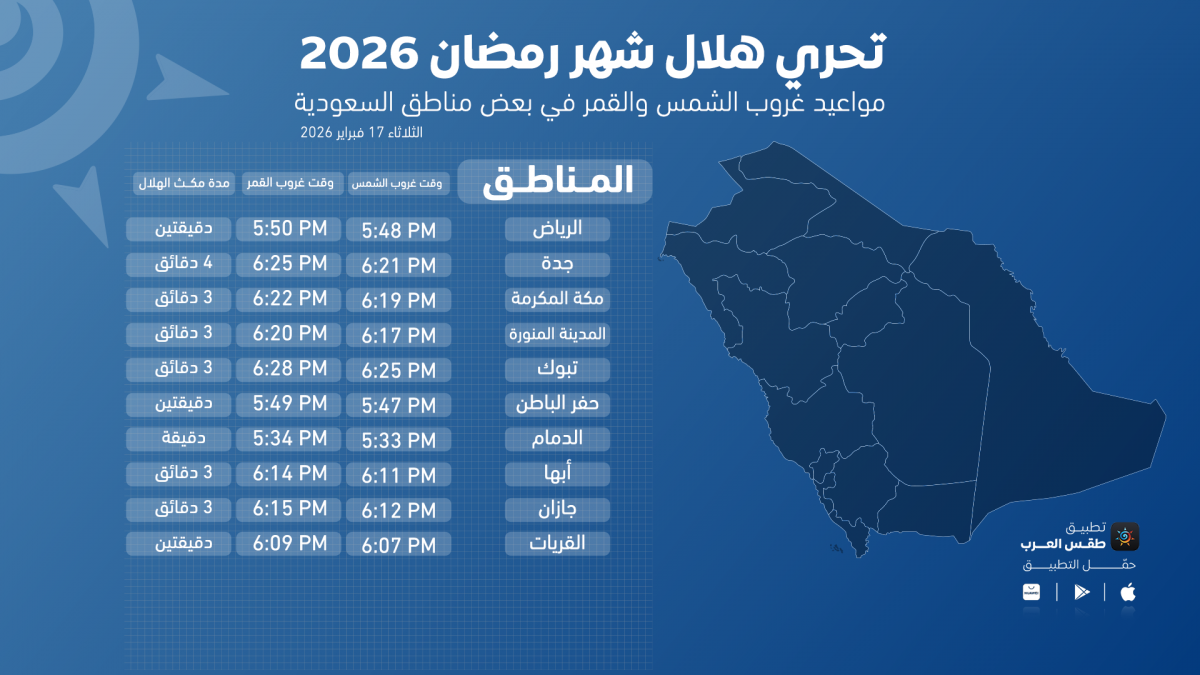 تحري هلال شهر رمضان 2026

مواعيد غروب الشمس والقمر في بعض مناطق السعودية

الثلاثاء 17 فبراير 2026

| المناطق | وقت غروب الشمس | وقت غروب القمر | مدة مكث الهلال |
|---|---|---|---|
| الرياض | 5:48 PM | 5:50 PM | دقيقتين |
| جدة | 6:21 PM | 6:25 PM | 4 دقائق |
| مكة المكرمة | 6:19 PM | 6:22 PM | 3 دقائق |
| المدينة المنورة | 6:17 PM | 6:20 PM | 3 دقائق |
| تبوك | 6:25 PM | 6:28 PM | 3 دقائق |
| حفر الباطن | 5:47 PM | 5:49 PM | دقيقتين |
| الدمام | 5:33 PM | 5:34 PM | دقيقة |
| أبها | 6:11 PM | 6:14 PM | 3 دقائق |
| جازان | 6:12 PM | 6:15 PM | 3 دقائق |
| القريات | 6:07 PM | 6:09 PM | دقيقتين |

تطبيق
طقس العرب
حمّل التطبيق